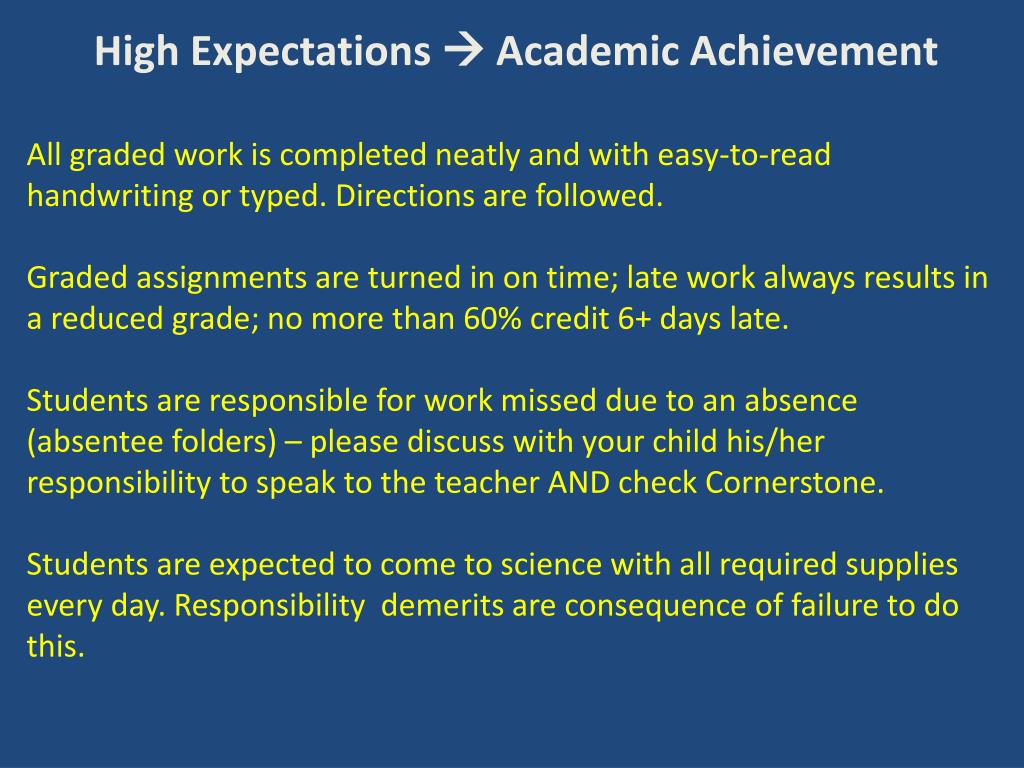 High Expectations → Academic Achievement

All graded work is completed neatly and with easy-to-read handwriting or typed. Directions are followed.

Graded assignments are turned in on time; late work always results in a reduced grade; no more than 60% credit 6+ days late.

Students are responsible for work missed due to an absence (absentee folders) – please discuss with your child his/her responsibility to speak to the teacher AND check Cornerstone.

Students are expected to come to science with all required supplies every day. Responsibility  demerits are consequence of failure to do this.